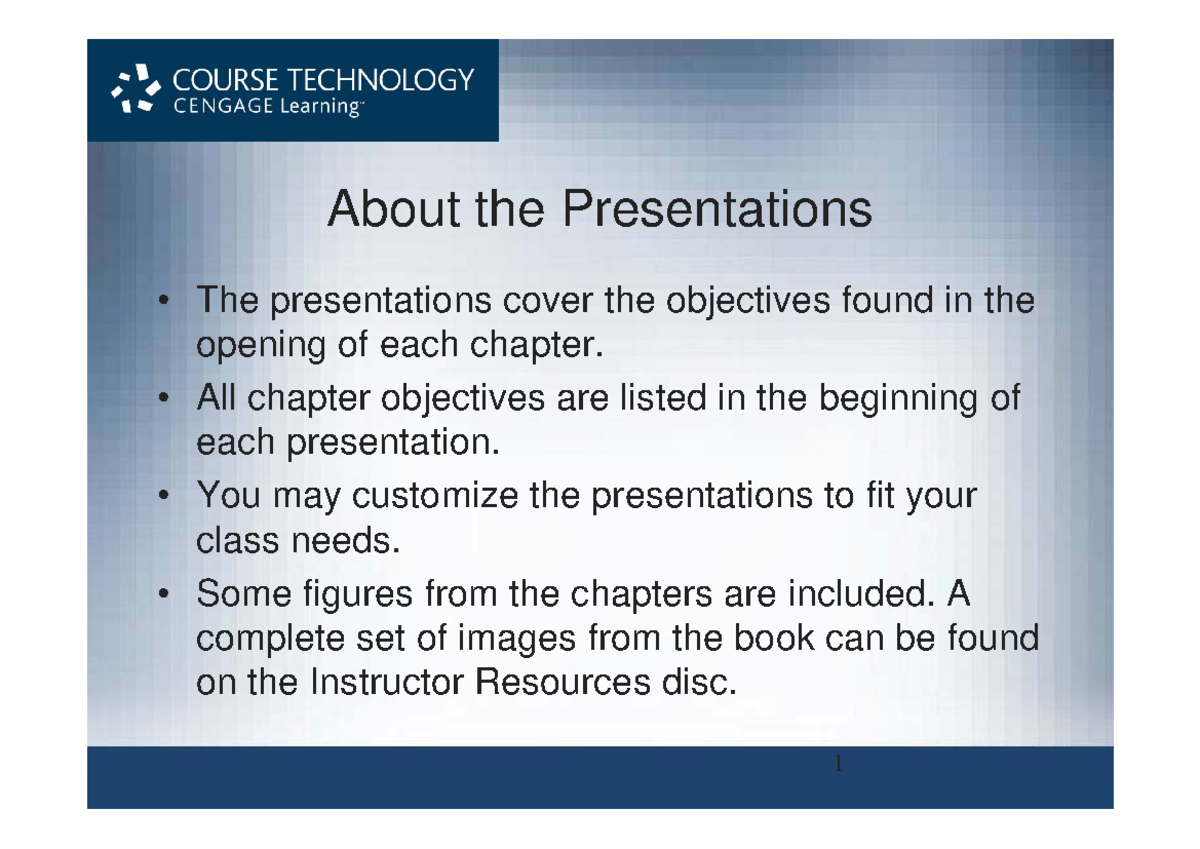 COURSE TECHNOLOGY
CENGAGE Learning™

About the Presentations

• The presentations cover the objectives found in the opening of each chapter.

• All chapter objectives are listed in the beginning of each presentation.

• You may customize the presentations to fit your class needs.

• Some figures from the chapters are included. A complete set of images from the book can be found on the Instructor Resources disc.

1